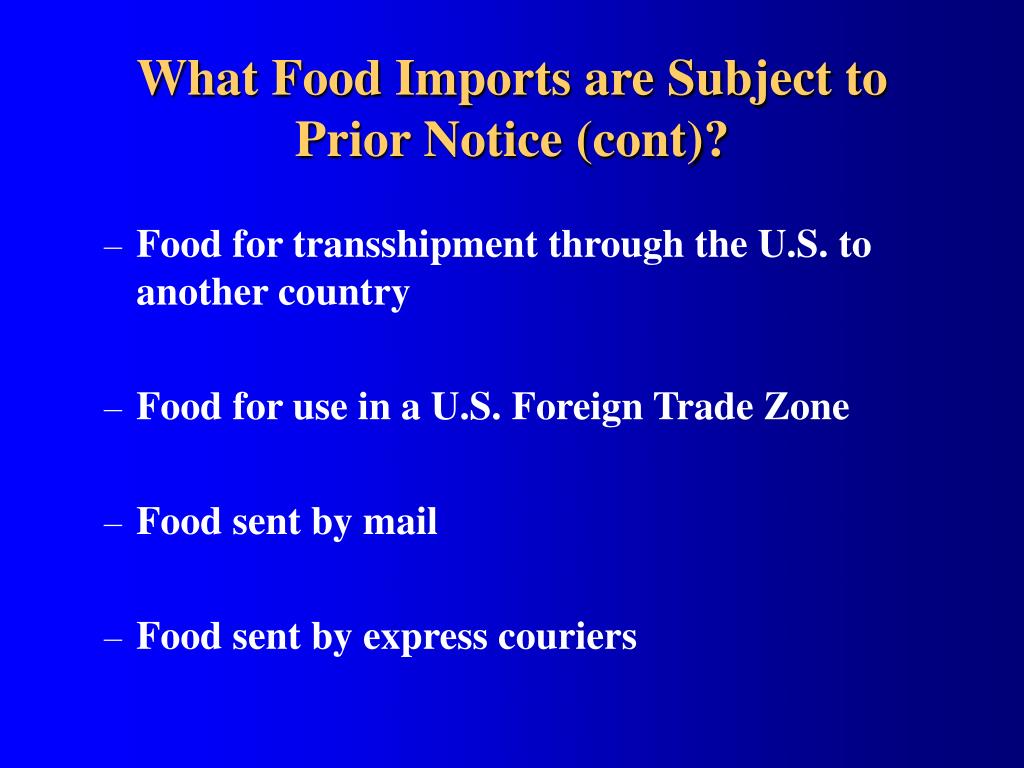 What Food Imports are Subject to Prior Notice (cont)?

– Food for transshipment through the U.S. to another country

– Food for use in a U.S. Foreign Trade Zone

– Food sent by mail

– Food sent by express couriers